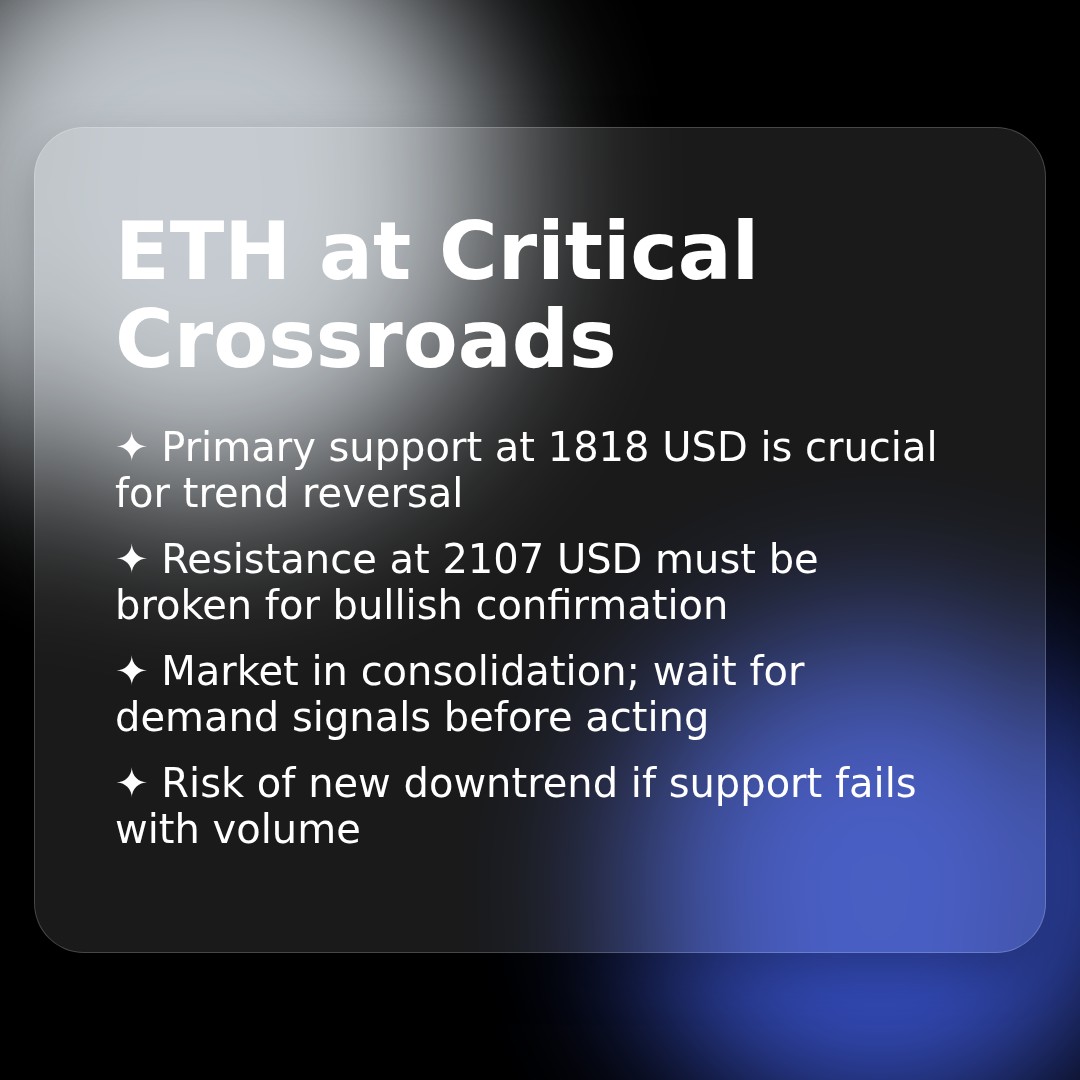 ETH at Critical Crossroads

✦ Primary support at 1818 USD is crucial for trend reversal

✦ Resistance at 2107 USD must be broken for bullish confirmation

✦ Market in consolidation; wait for demand signals before acting

✦ Risk of new downtrend if support fails with volume